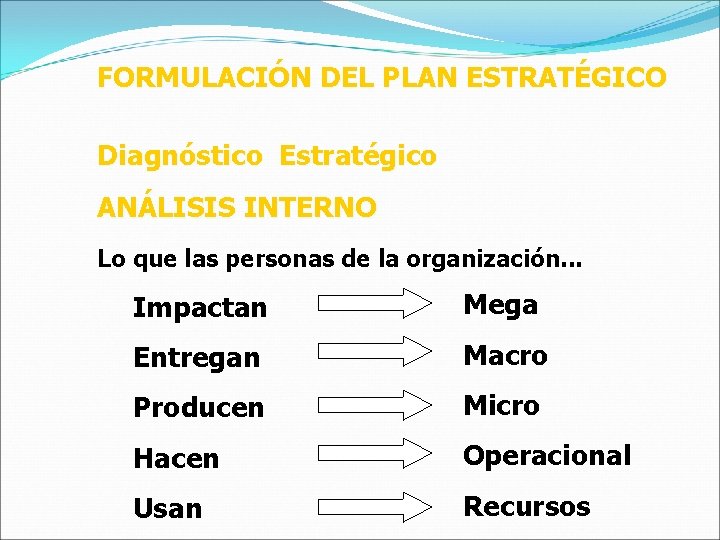 FORMULACIÓN DEL PLAN ESTRATÉGICO

Diagnóstico Estratégico

ANÁLISIS INTERNO

Lo que las personas de la organización...

Impactan Mega

Entregan Macro

Producen Micro

Hacen Operacional

Usan Recursos